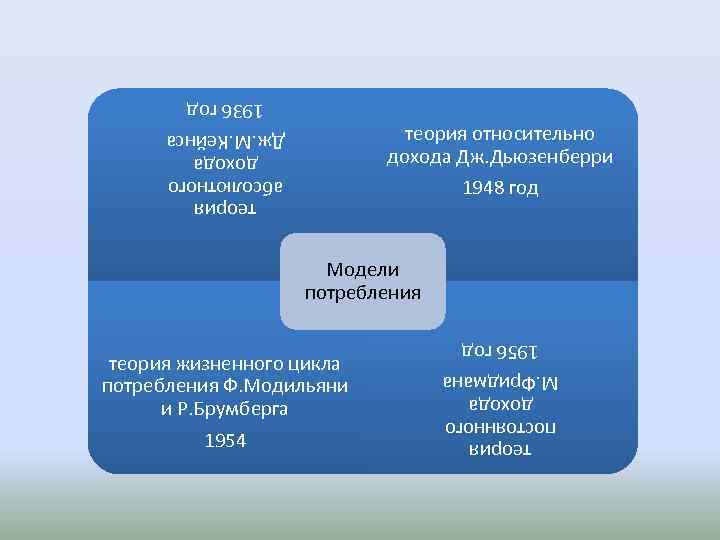 теория абсолютного дохода Дж.М.Кейнса

1936 год

теория относительно дохода Дж.Дьюзенберри

1948 год

Модели потребления

теория жизненного цикла потребления Ф.Модильяни и Р.Брумберга

1954

теория постоянного дохода М.Фридмана

1956 год